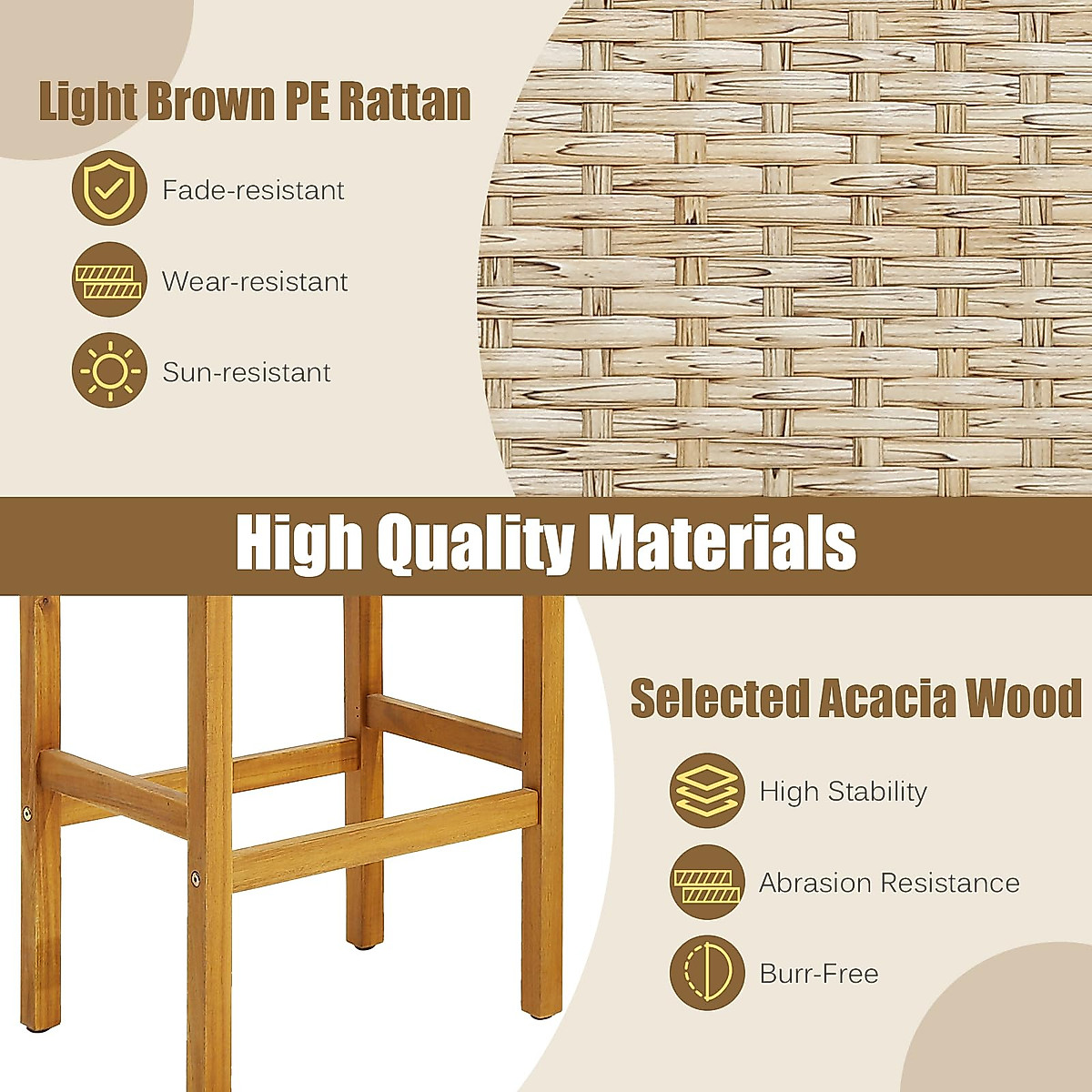 Light Brown PE Rattan

Fade-resistant

Wear-resistant

Sun-resistant

High Quality Materials

Selected Acacia Wood

High Stability

Abrasion Resistance

Burr-Free